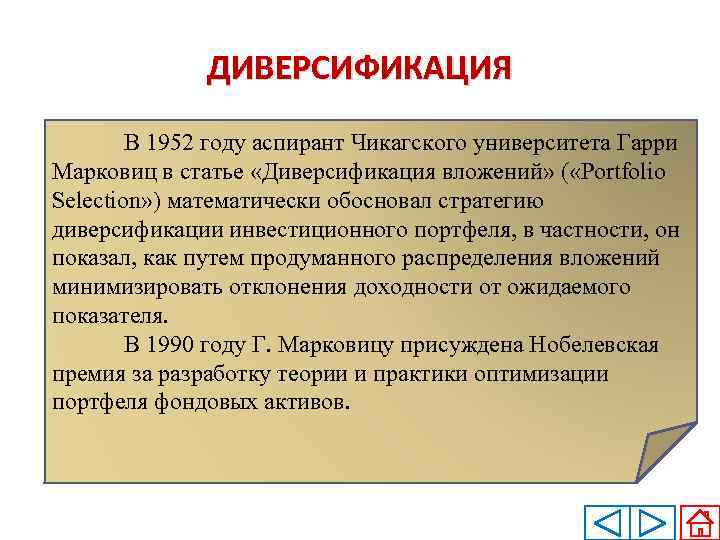 ДИВЕРСИФИКАЦИЯ

В 1952 году аспирант Чикагского университета Гарри Марковиц в статье «Диверсификация вложений» («Portfolio Selection») математически обосновал стратегию диверсификации инвестиционного портфеля, в частности, он показал, как путем продуманного распределения вложений минимизировать отклонения доходности от ожидаемого показателя.

В 1990 году Г. Марковицу присуждена Нобелевская премия за разработку теории и практики оптимизации портфеля фондовых активов.